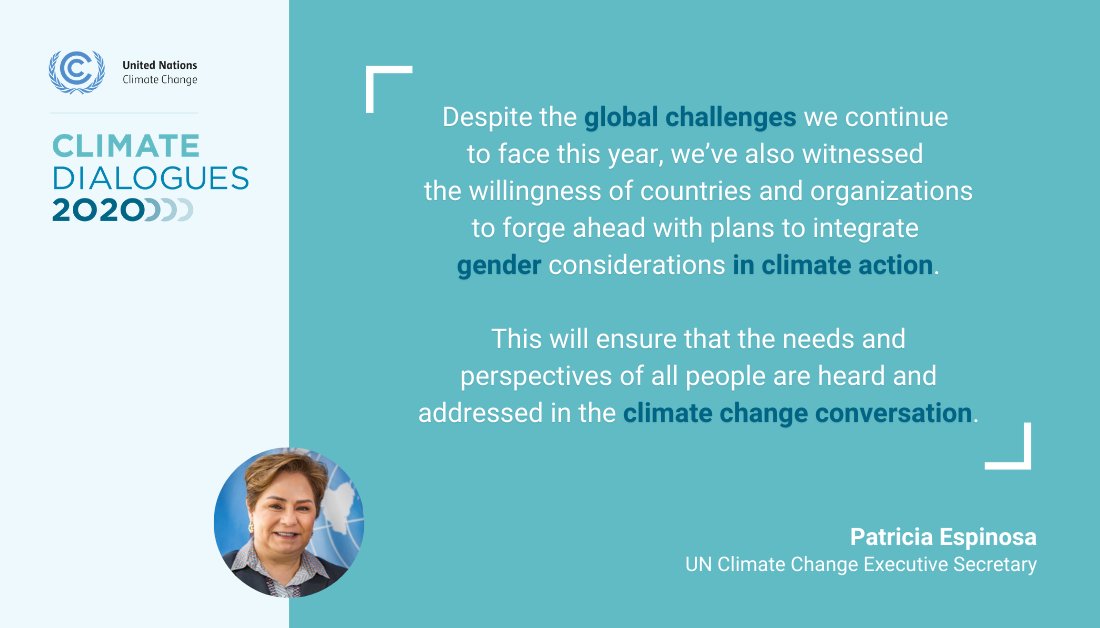 United Nations
Climate Change

CLIMATE
DIALOGUES
2020

Despite the global challenges we continue to face this year, we've also witnessed the willingness of countries and organizations to forge ahead with plans to integrate gender considerations in climate action.

This will ensure that the needs and perspectives of all people are heard and addressed in the climate change conversation.

Patricia Espinosa
UN Climate Change Executive Secretary